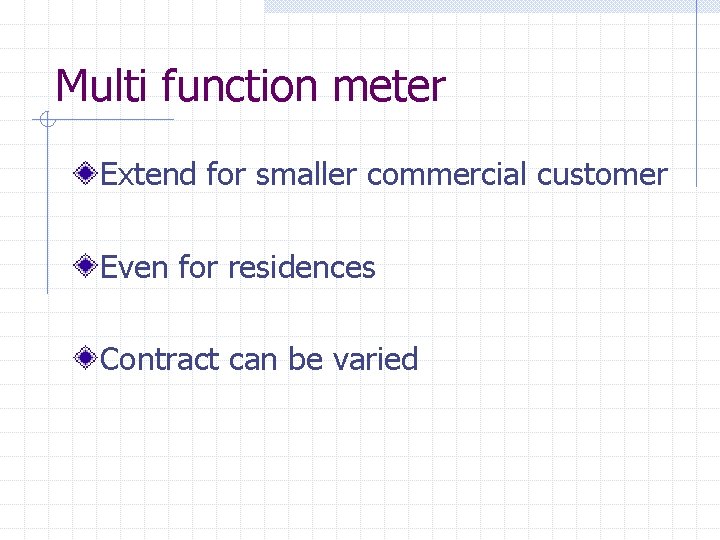 Multi function meter

Extend for smaller commercial customer

Even for residences

Contract can be varied